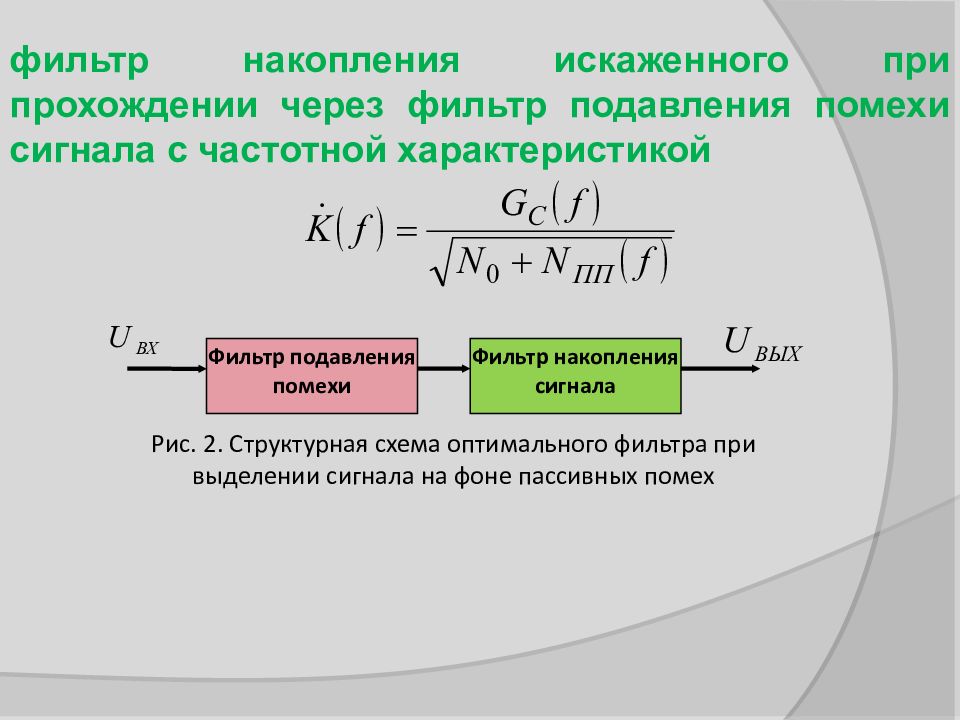 фильтр накопления искаженного при прохождении через фильтр подавления помехи сигнала с частотной характеристикой

$\dot{K}(f) = \frac{G_C(f)}{\sqrt{N_0 + N_{ПП}(f)}}$

$U_{ВХ}$

Фильтр подавления помехи

Фильтр накопления сигнала

$U_{ВЫХ}$

Рис. 2. Структурная схема оптимального фильтра при выделении сигнала на фоне пассивных помех